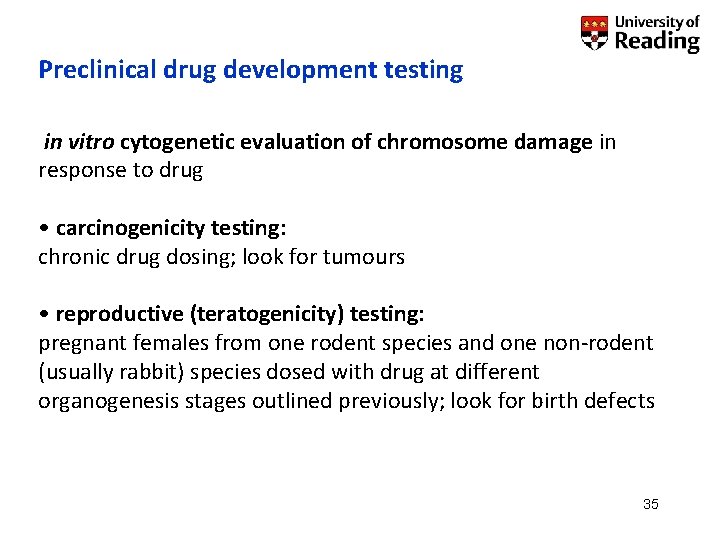 University of Reading

Preclinical drug development testing

in vitro cytogenetic evaluation of chromosome damage in response to drug

• carcinogenicity testing:
chronic drug dosing; look for tumours

• reproductive (teratogenicity) testing:
pregnant females from one rodent species and one non-rodent (usually rabbit) species dosed with drug at different organogenesis stages outlined previously; look for birth defects

35